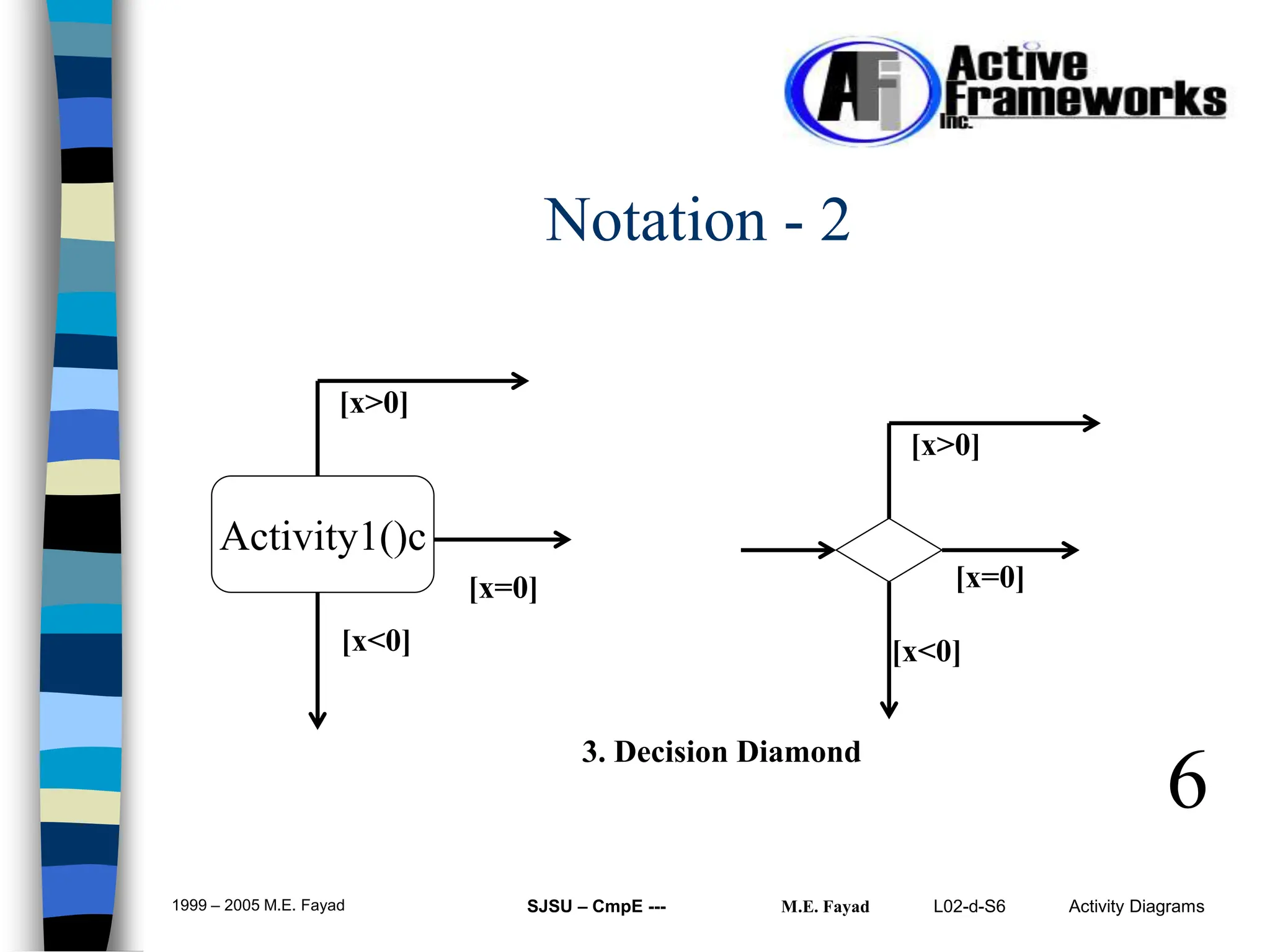 AFi Active Frameworks Inc.

Notation - 2

[x>0]

Activity1()c

[x=0]

[x<0]

[x>0]

[x=0]

[x<0]

3. Decision Diamond

6

1999 – 2005 M.E. Fayad

SJSU – CmpE ---

M.E. Fayad

L02-d-S6

Activity Diagrams